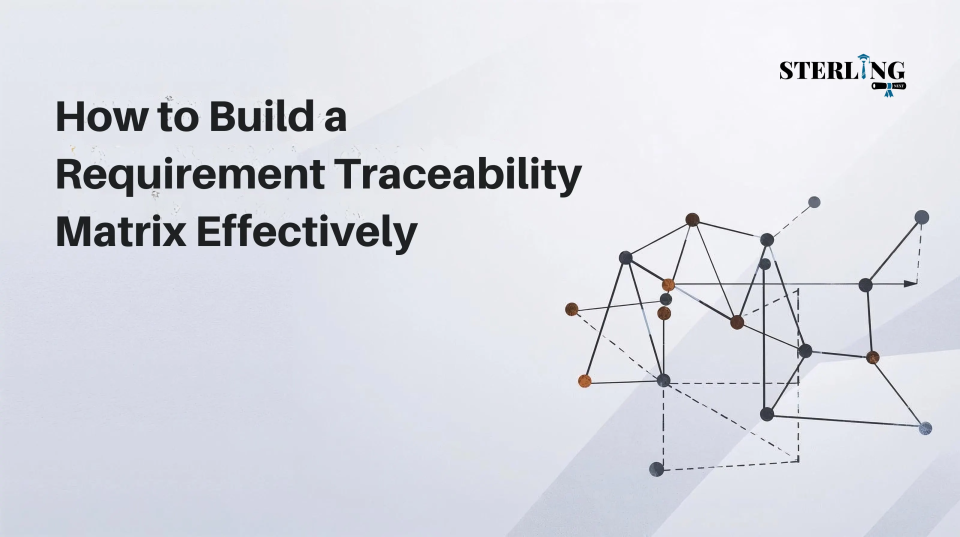 STERLING
NEXT

How to Build a Requirement Traceability Matrix Effectively